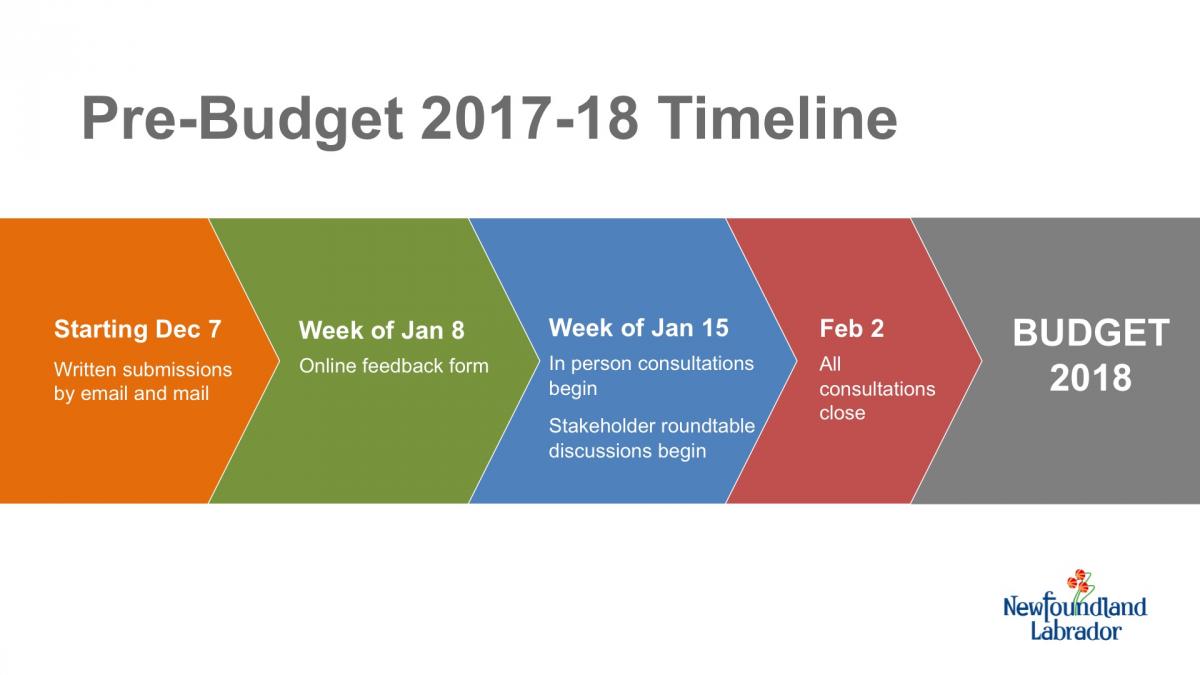 Pre-Budget 2017-18 Timeline

Starting Dec 7

Written submissions by email and mail

Week of Jan 8

Online feedback form

Week of Jan 15

In person consultations begin

Stakeholder roundtable discussions begin

Feb 2

All consultations close

BUDGET 2018

Newfoundland Labrador